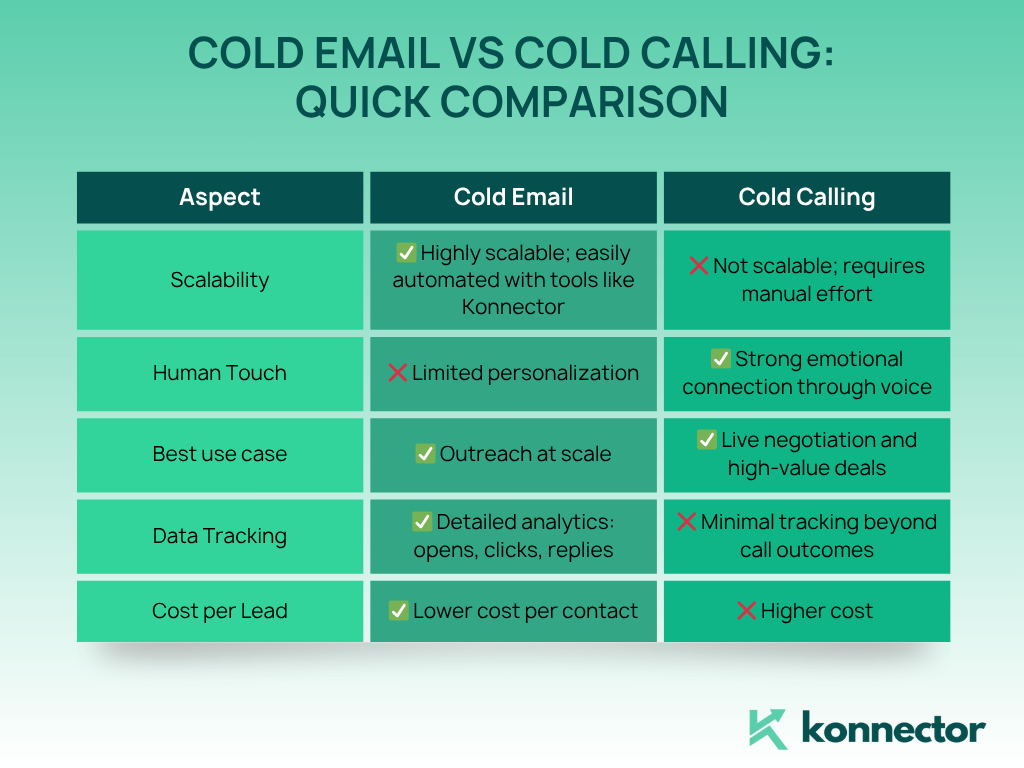 COLD EMAIL VS COLD CALLING: QUICK COMPARISON

| Aspect | Cold Email | Cold Calling |
|---|---|---|
| Scalability | ✅ Highly scalable; easily automated with tools like Konnector | ❌ Not scalable; requires manual effort |
| Human Touch | ❌ Limited personalization | ✅ Strong emotional connection through voice |
| Best use case | ✅ Outreach at scale | ✅ Live negotiation and high-value deals |
| Data Tracking | ✅ Detailed analytics: opens, clicks, replies | ❌ Minimal tracking beyond call outcomes |
| Cost per Lead | ✅ Lower cost per contact | ❌ Higher cost |

konnector